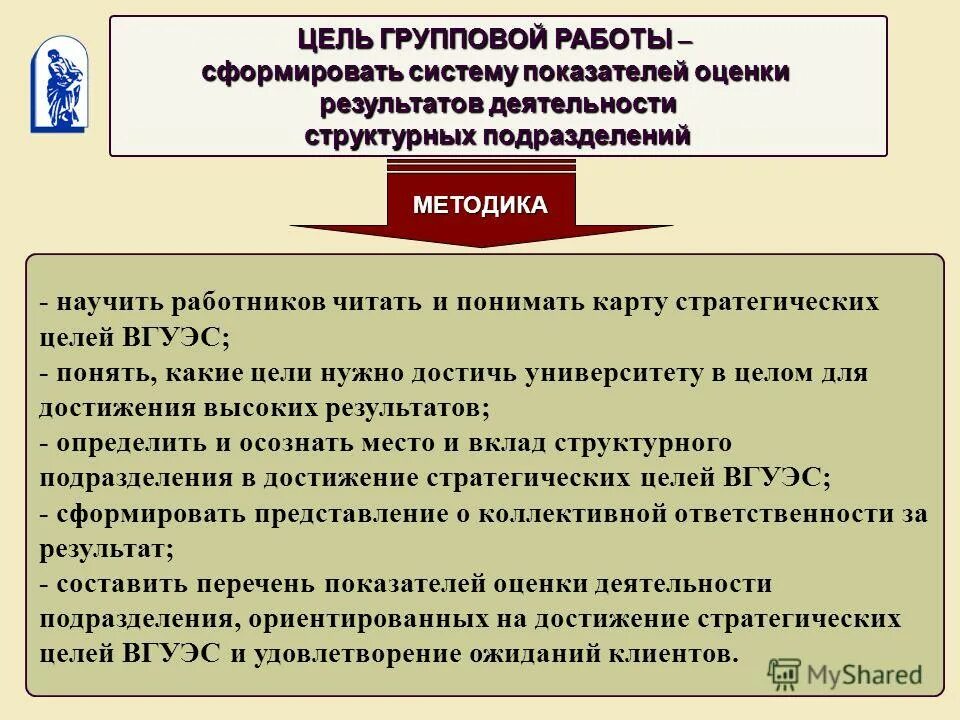 ЦЕЛЬ ГРУППОВОЙ РАБОТЫ – сформировать систему показателей оценки результатов деятельности структурных подразделений

МЕТОДИКА

- научить работников читать и понимать карту стратегических целей ВГУЭС;
- понять, какие цели нужно достичь университету в целом для достижения высоких результатов;
- определить и осознать место и вклад структурного подразделения в достижение стратегических целей ВГУЭС;
- сформировать представление о коллективной ответственности за результат;
- составить перечень показателей оценки деятельности подразделения, ориентированных на достижение стратегических целей ВГУЭС и удовлетворение ожиданий клиентов.

MyShared